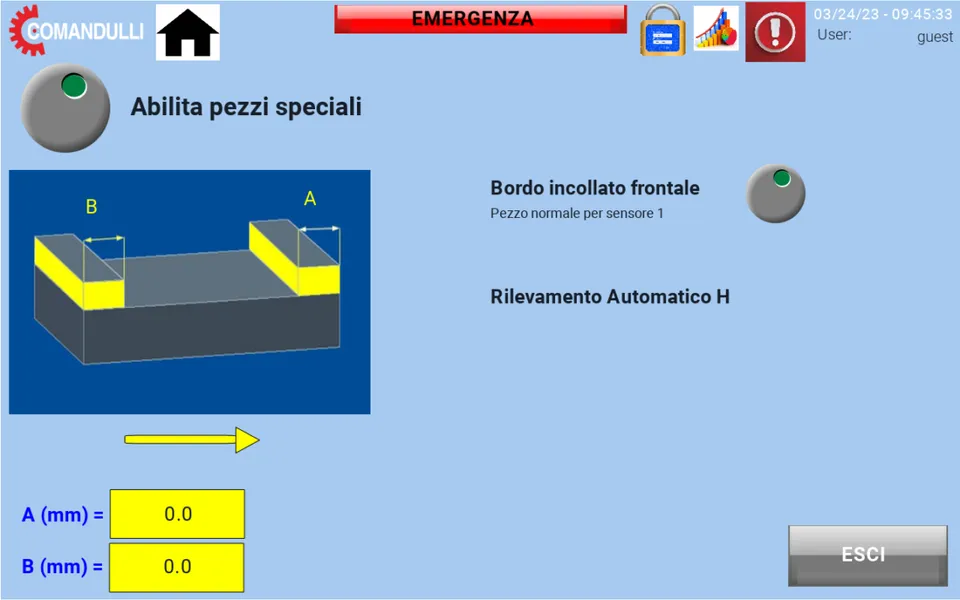 COMANDULLI

EMERGENZA

03/24/23 - 09:45:33
User: guest

Abilita pezzi speciali

B

A

Bordo incollato frontale
Pezzo normale per sensore 1

Rilevamento Automatico H

A (mm) = 0.0

B (mm) = 0.0

ESCI